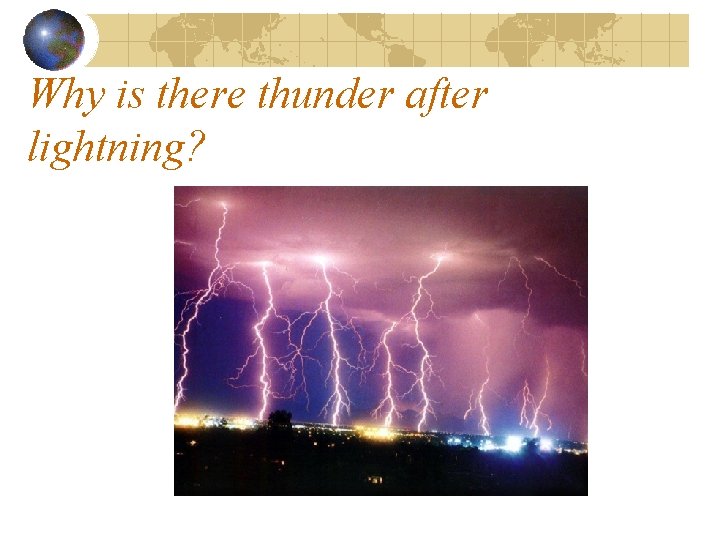 Why is there thunder after lightning?